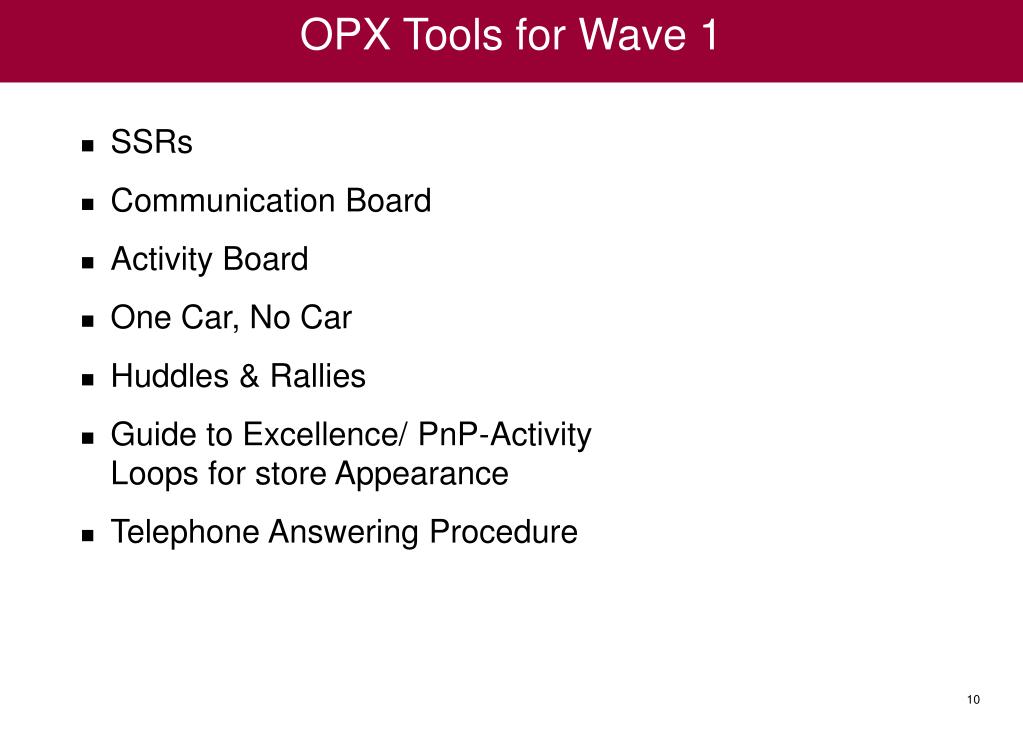 OPX Tools for Wave 1

- SSRs
- Communication Board
- Activity Board
- One Car, No Car
- Huddles & Rallies
- Guide to Excellence/ PnP-Activity Loops for store Appearance
- Telephone Answering Procedure

10